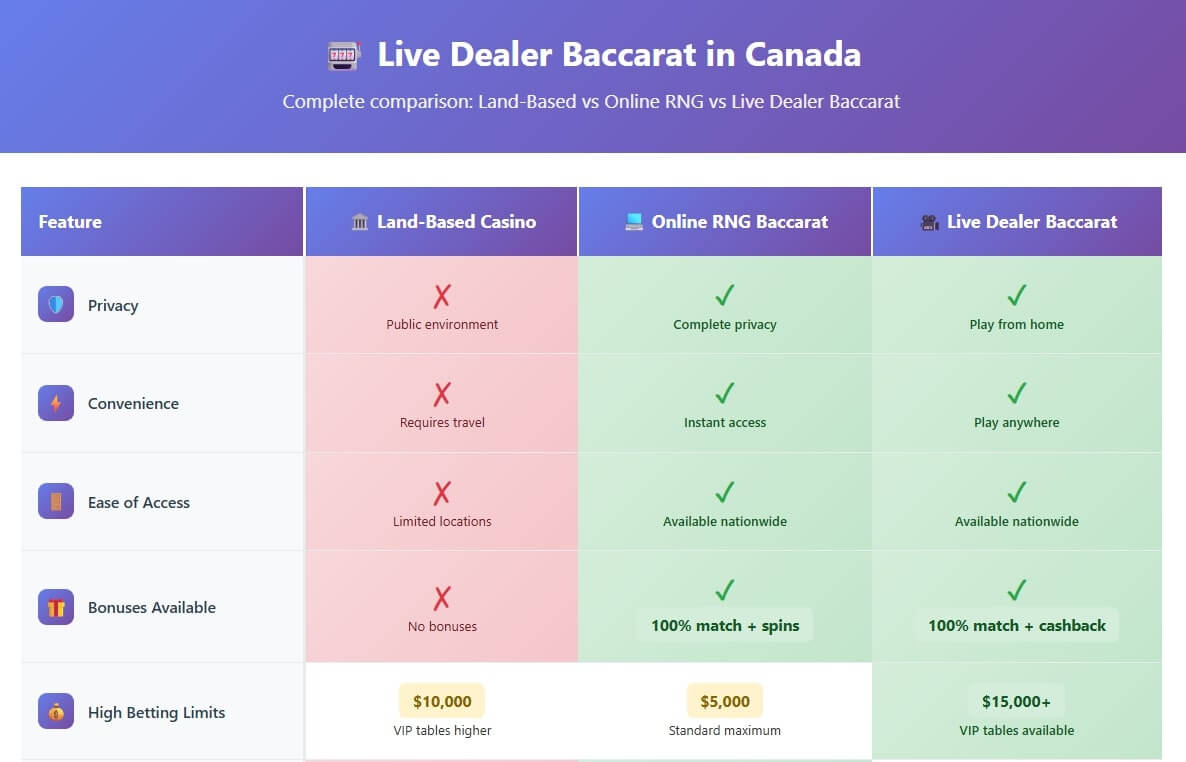 Live Dealer Baccarat in Canada

Complete comparison: Land-Based vs Online RNG vs Live Dealer Baccarat

| Feature | Land-Based Casino | Online RNG Baccarat | Live Dealer Baccarat |
|---|---|---|---|
| Privacy | ✗ Public environment | ✓ Complete privacy | ✓ Play from home |
| Convenience | ✗ Requires travel | ✓ Instant access | ✓ Play anywhere |
| Ease of Access | ✗ Limited locations | ✓ Available nationwide | ✓ Available nationwide |
| Bonuses Available | ✗ No bonuses | ✓ 100% match + spins | ✓ 100% match + cashback |
| High Betting Limits | $10,000 VIP tables higher | $5,000 Standard maximum | $15,000+ VIP tables available |